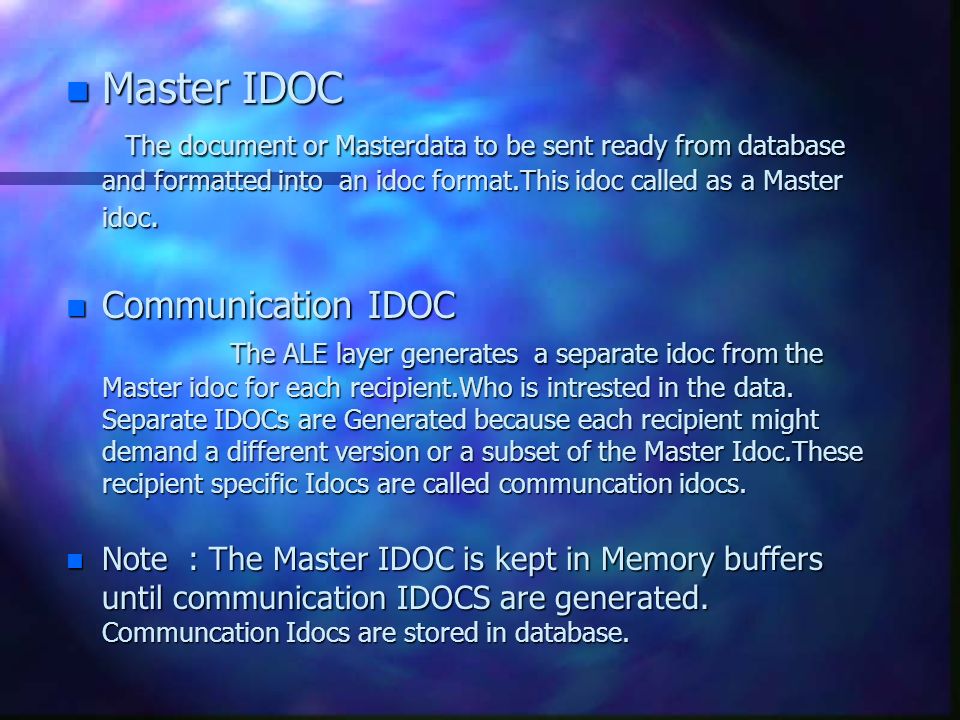 Master IDOC

The document or Masterdata to be sent ready from database and formatted into an idoc format.This idoc called as a Master idoc.

Communication IDOC

The ALE layer generates a separate idoc from the Master idoc for each recipient.Who is intrested in the data. Separate IDOCs are Generated because each recipient might demand a different version or a subset of the Master Idoc.These recipient specific Idocs are called communcation idocs.

Note : The Master IDOC is kept in Memory buffers until communication IDOCS are generated. Communcation Idocs are stored in database.